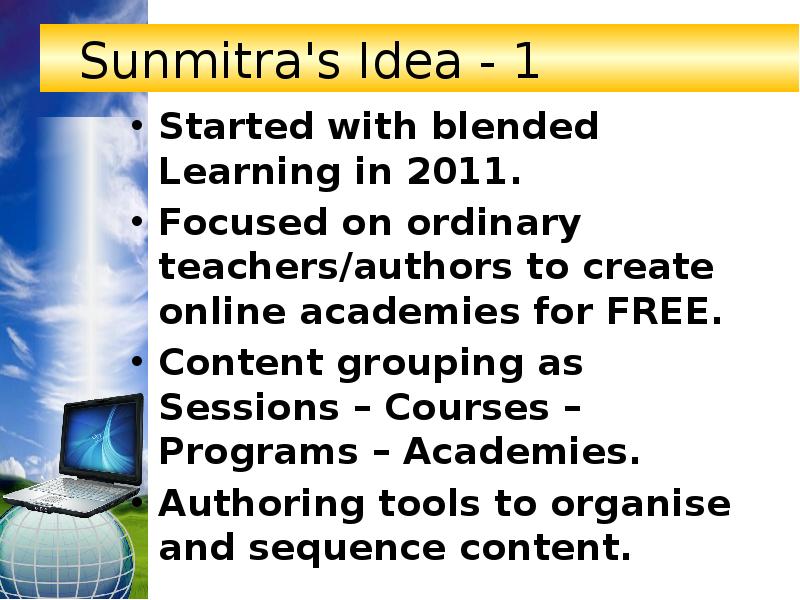 Sunmitra's Idea - 1

• Started with blended Learning in 2011.

• Focused on ordinary teachers/authors to create online academies for FREE.

• Content grouping as Sessions – Courses – Programs – Academies.

• Authoring tools to organise and sequence content.